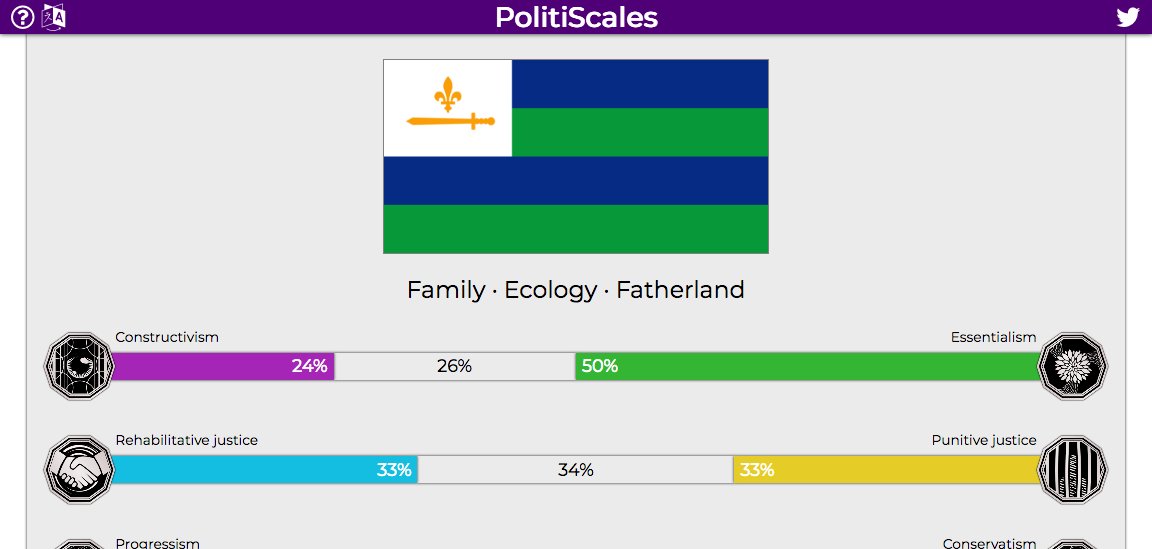 PolitiScales

Family · Ecology · Fatherland

Constructivism
Essentialism
24%
26%
50%

Rehabilitative justice
Punitive justice
33%
34%
33%

Progressism
Conservatism